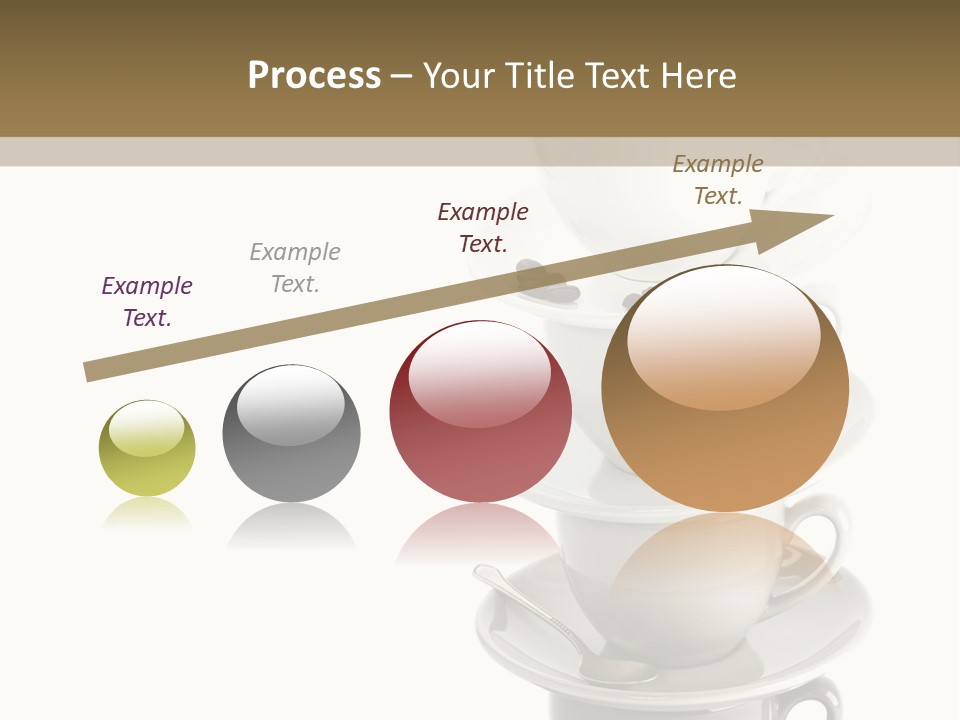 Process – Your Title Text Here

Example Text.

Example Text.

Example Text.

Example Text.